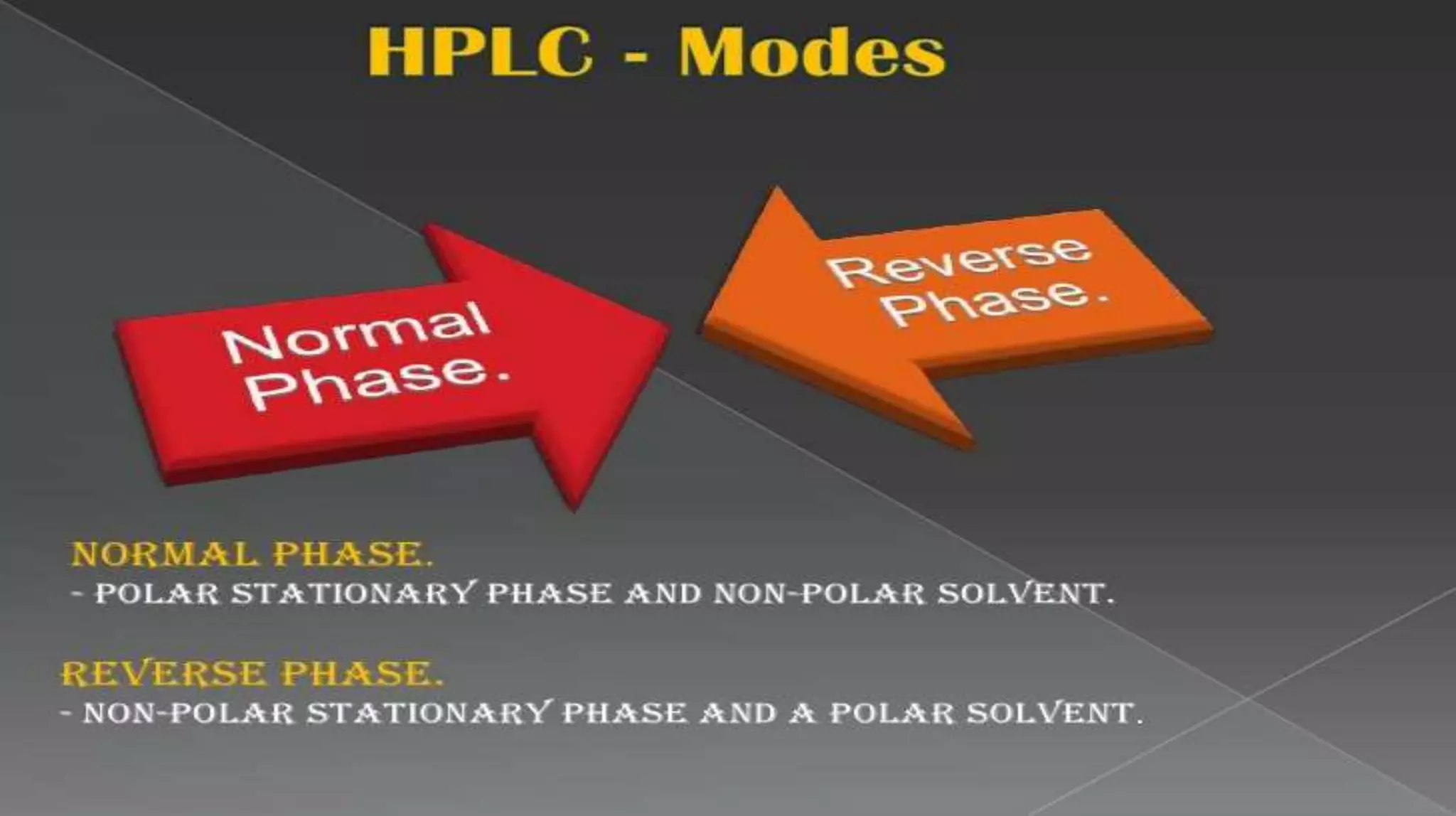 HPLC - Modes

Normal Phase.

Reverse Phase.

NORMAL PHASE.
- POLAR STATIONARY PHASE AND NON-POLAR SOLVENT.

REVERSE PHASE.
- NON-POLAR STATIONARY PHASE AND A POLAR SOLVENT.